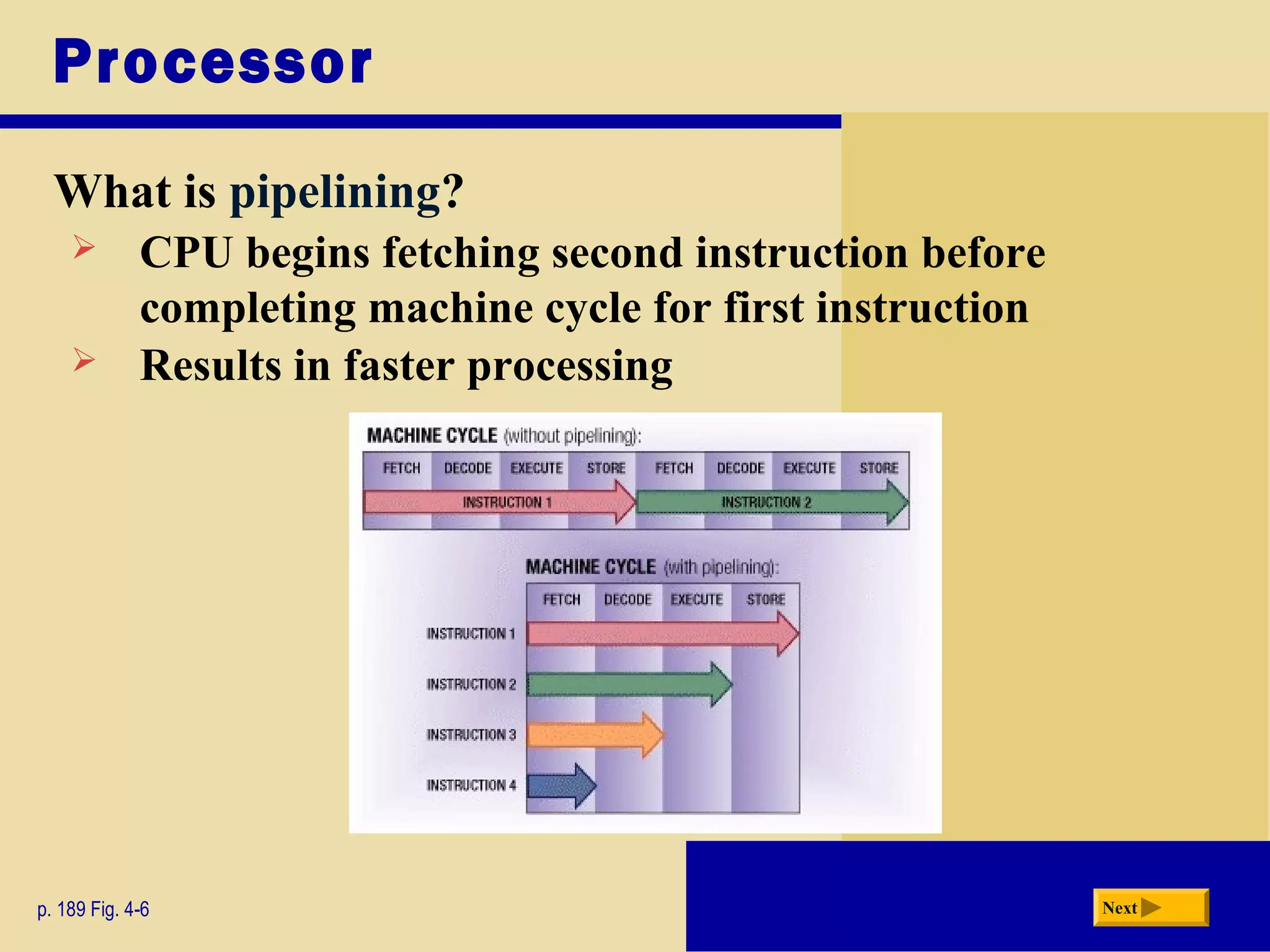 Processor

What is pipelining?

➢ CPU begins fetching second instruction before completing machine cycle for first instruction

➢ Results in faster processing

MACHINE CYCLE (without pipelining):

FETCH DECODE EXECUTE STORE FETCH DECODE EXECUTE STORE

INSTRUCTION 1 INSTRUCTION 2

MACHINE CYCLE (with pipelining):

FETCH DECODE EXECUTE STORE

INSTRUCTION 1

INSTRUCTION 2

INSTRUCTION 3

INSTRUCTION 4

p. 189 Fig. 4-6

Next